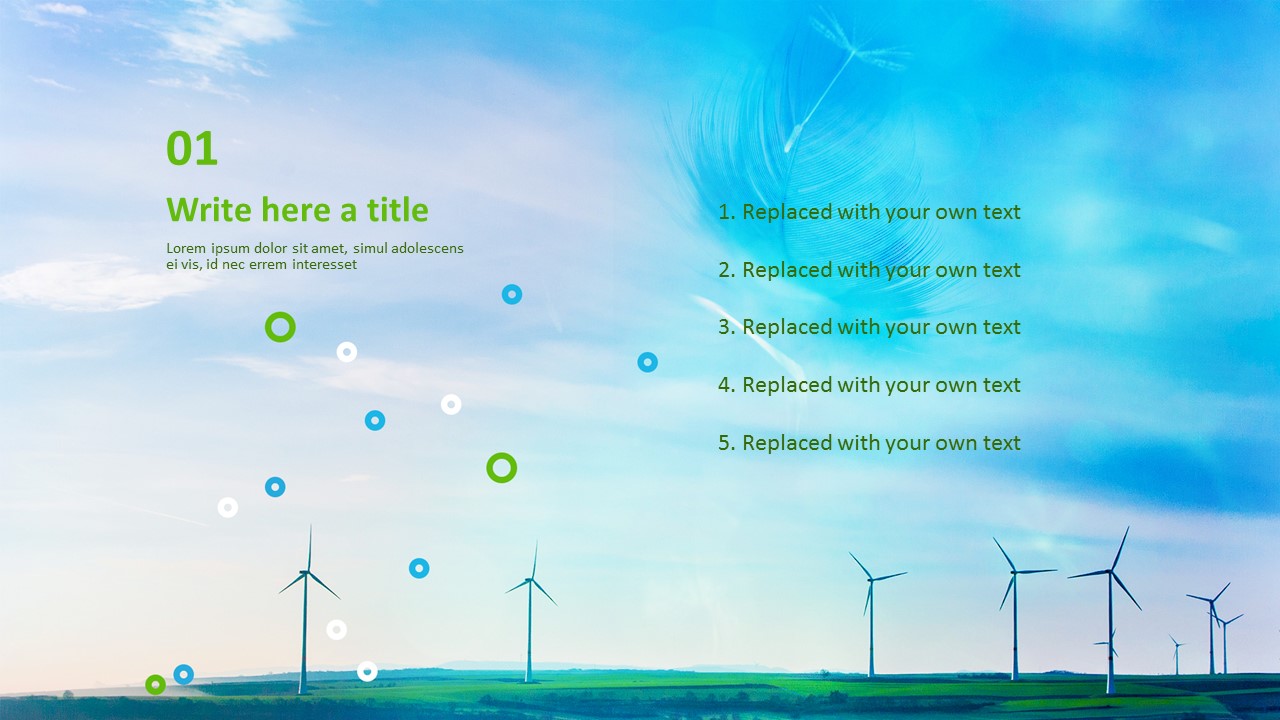 01

Write here a title

Lorem ipsum dolor sit amet, simul adolescens ei vis, id nec errem interesset

1. Replaced with your own text

2. Replaced with your own text

3. Replaced with your own text

4. Replaced with your own text

5. Replaced with your own text